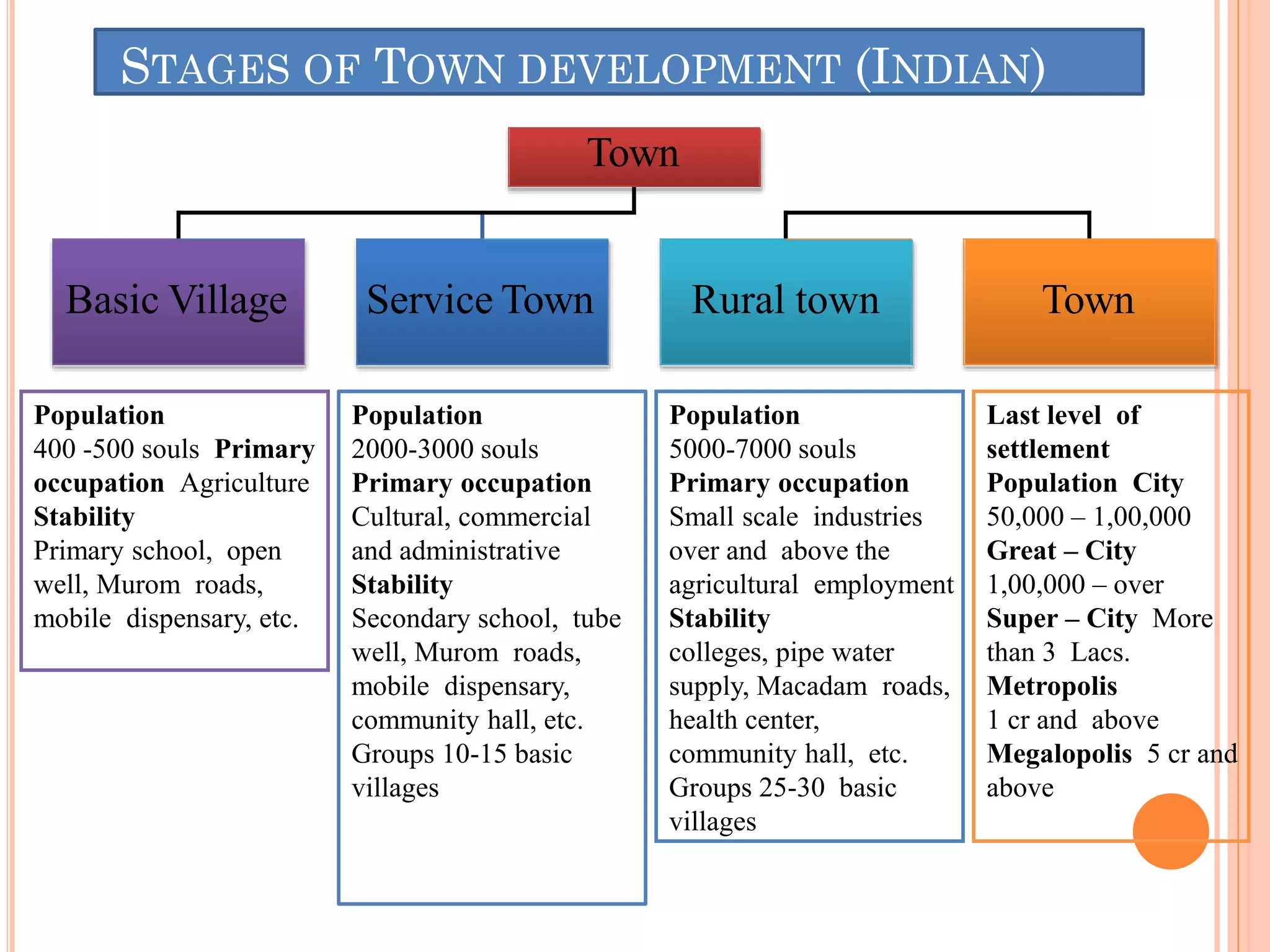 STAGES OF TOWN DEVELOPMENT (INDIAN)

Town

Basic Village

Service Town

Rural town

Town

Population
400 -500 souls Primary occupation Agriculture
Stability
Primary school, open well, Murom roads, mobile dispensary, etc.

Population
2000-3000 souls
Primary occupation
Cultural, commercial and administrative
Stability
Secondary school, tube well, Murom roads, mobile dispensary, community hall, etc.
Groups 10-15 basic villages

Population
5000-7000 souls
Primary occupation
Small scale industries over and above the agricultural employment
Stability
colleges, pipe water supply, Macadam roads, health center, community hall, etc.
Groups 25-30 basic villages

Last level of settlement
Population City
50,000 – 1,00,000
Great – City
1,00,000 – over
Super – City More than 3 Lacs.
Metropolis
1 cr and above
Megalopolis 5 cr and above